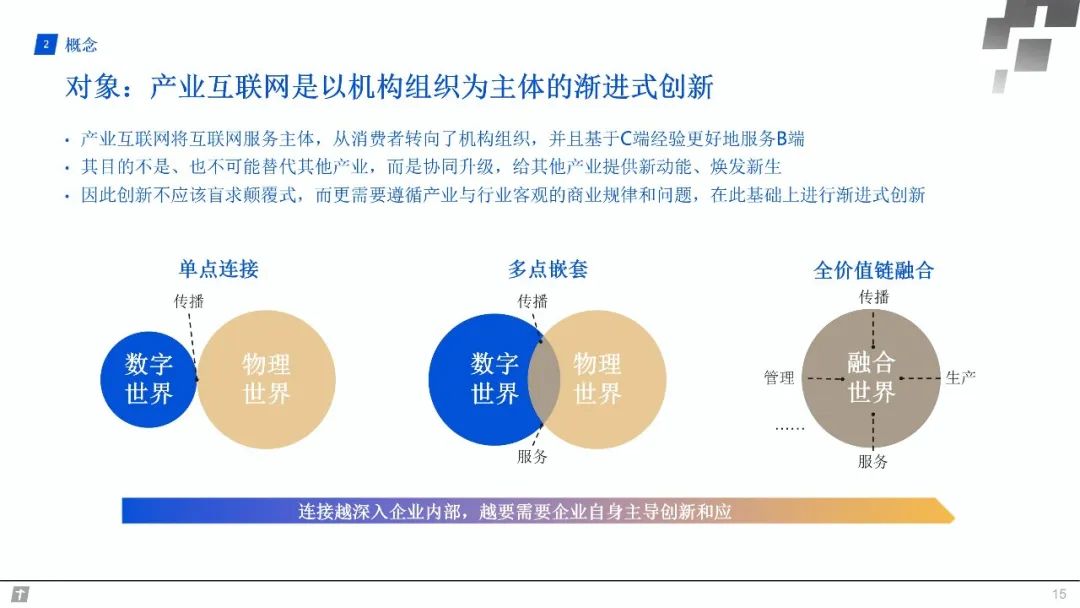 2 概念

对象：产业互联网是以机构组织为主体的渐进式创新

• 产业互联网将互联网服务主体，从消费者转向了机构组织，并且基于C端经验更好地服务B端
• 其目的不是、也不可能替代其他产业，而是协同升级，给其他产业提供新动能、焕发新生
• 因此创新不应该盲求颠覆式，而更需要遵循产业与行业客观的商业规律和问题，在此基础上进行渐进式创新

单点连接

传播

数字世界

物理世界

多点嵌套

传播

数字世界

物理世界

服务

全价值链融合

传播

管理

融合世界

生产

……

服务

连接越深入企业内部，越要需要企业自身主导创新和应

15